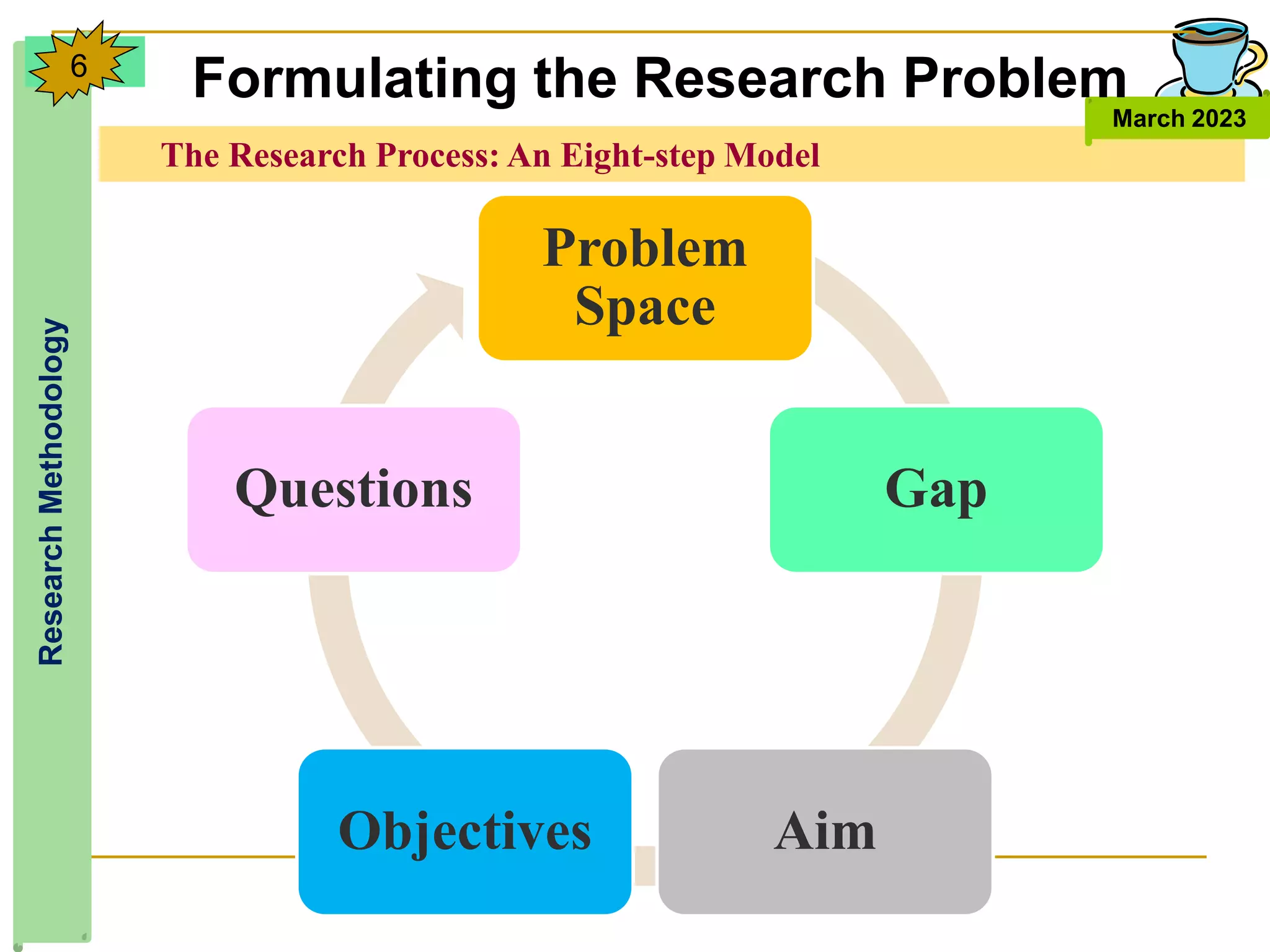 6

Formulating the Research Problem

March 2023

The Research Process: An Eight-step Model

Research Methodology

Problem Space

Gap

Aim

Objectives

Questions